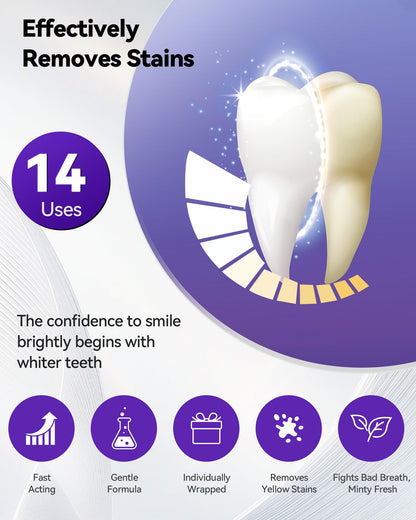 Effectively Removes Stains

14
Uses

The confidence to smile brightly begins with whiter teeth

Fast Acting

Gentle Formula

Individually Wrapped

Removes Yellow Stains

Fights Bad Breath, Minty Fresh